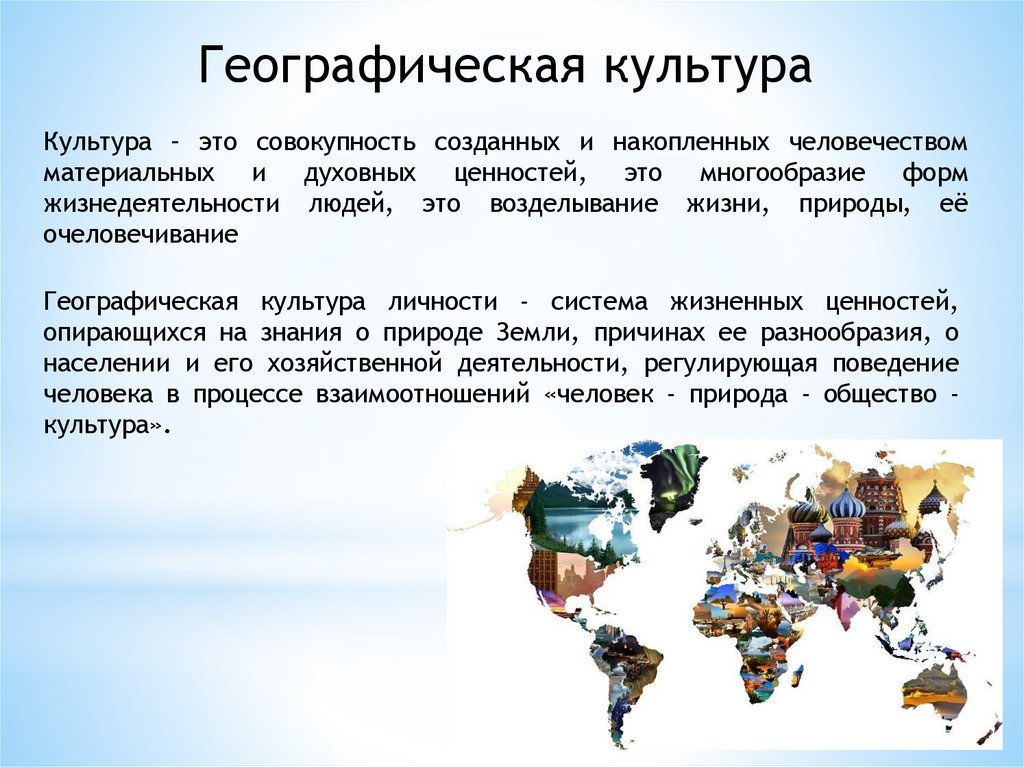 Географическая культура

Культура – это совокупность созданных и накопленных человечеством материальных и духовных ценностей, это многообразие форм жизнедеятельности людей, это возделывание жизни, природы, её очеловечивание

Географическая культура личности - система жизненных ценностей, опирающихся на знания о природе Земли, причинах ее разнообразия, о населении и его хозяйственной деятельности, регулирующая поведение человека в процессе взаимоотношений «человек - природа - общество - культура».